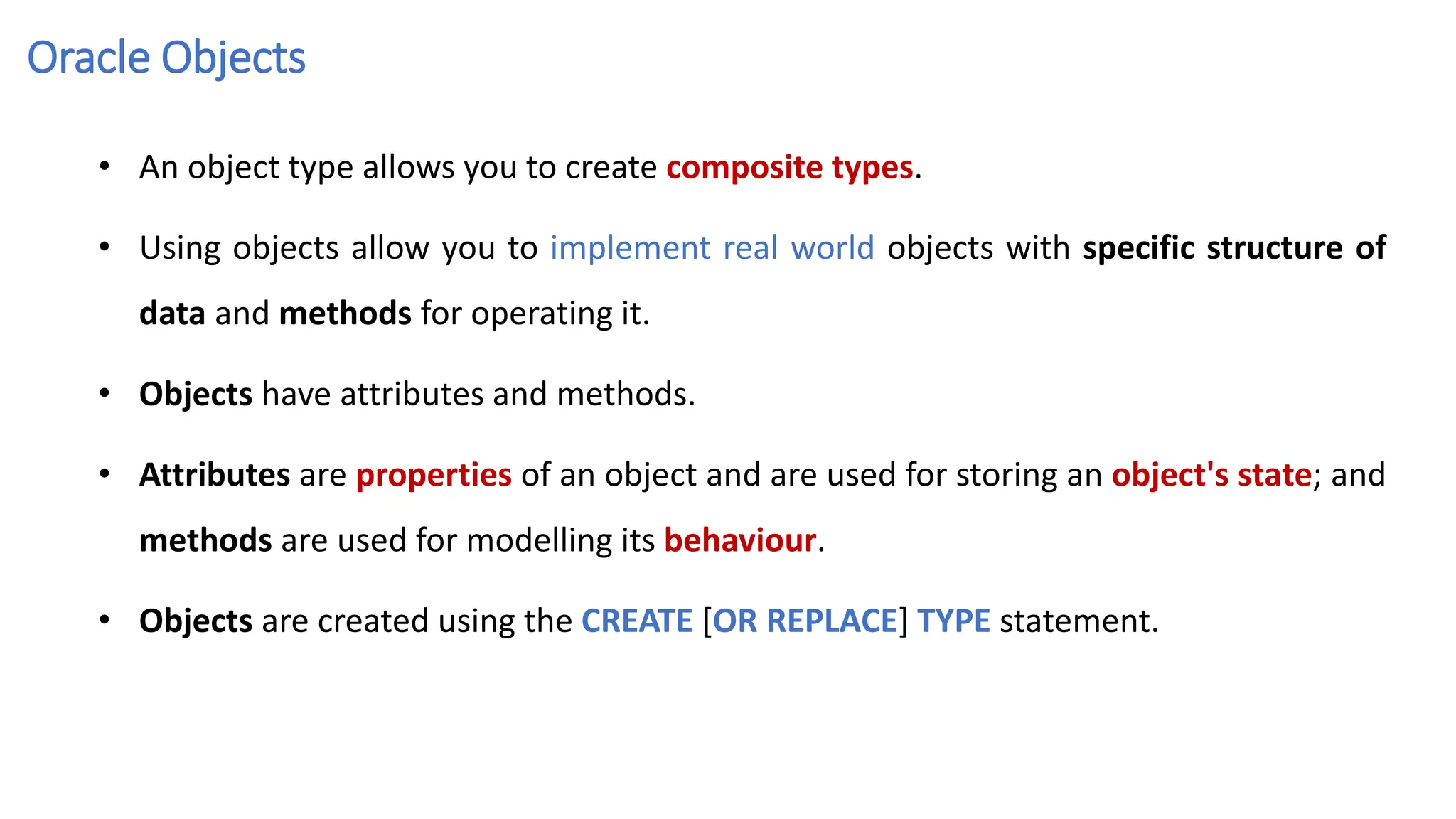 Oracle Objects

• An object type allows you to create composite types.

• Using objects allow you to implement real world objects with specific structure of data and methods for operating it.

• Objects have attributes and methods.

• Attributes are properties of an object and are used for storing an object's state; and methods are used for modelling its behaviour.

• Objects are created using the CREATE [OR REPLACE] TYPE statement.